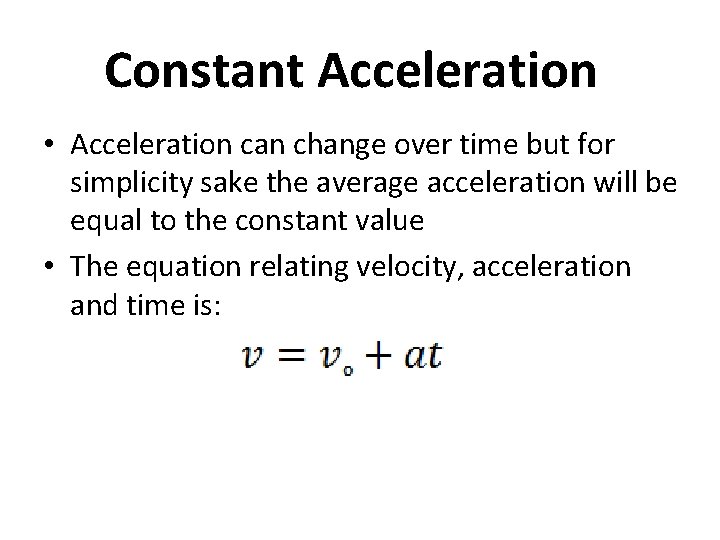 Constant Acceleration

• Acceleration can change over time but for simplicity sake the average acceleration will be equal to the constant value

• The equation relating velocity, acceleration and time is:

$v = v_{\circ} + at$